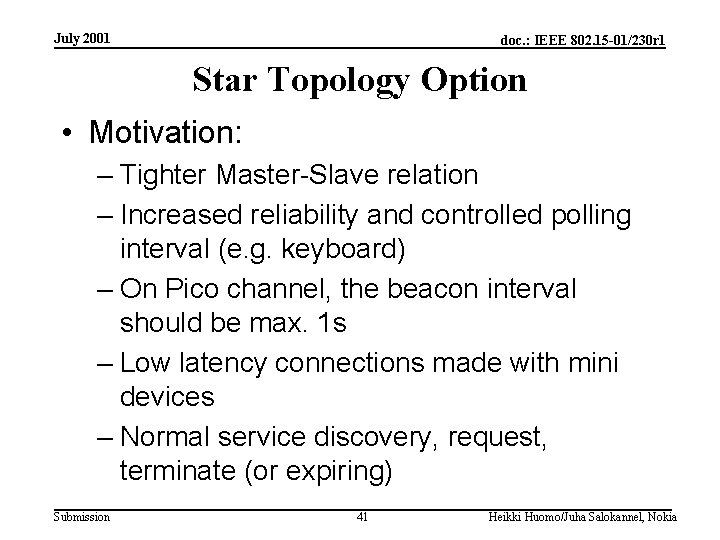 July 2001

doc.: IEEE 802.15-01/230r1

Star Topology Option

• Motivation:

– Tighter Master-Slave relation

– Increased reliability and controlled polling interval (e.g. keyboard)

– On Pico channel, the beacon interval should be max. 1s

– Low latency connections made with mini devices

– Normal service discovery, request, terminate (or expiring)

Submission

41

Heikki Huomo/Juha Salokannel, Nokia